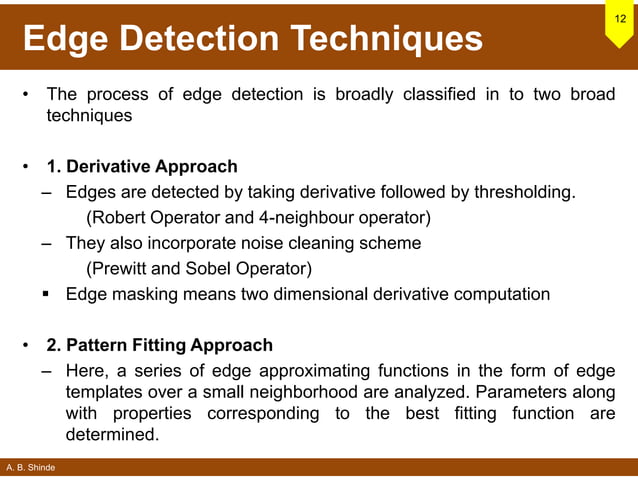 Edge Detection Techniques

12

• The process of edge detection is broadly classified in to two broad techniques

• 1. Derivative Approach
– Edges are detected by taking derivative followed by thresholding.
(Robert Operator and 4-neighbour operator)
– They also incorporate noise cleaning scheme
(Prewitt and Sobel Operator)
▪ Edge masking means two dimensional derivative computation

• 2. Pattern Fitting Approach
– Here, a series of edge approximating functions in the form of edge templates over a small neighborhood are analyzed. Parameters along with properties corresponding to the best fitting function are determined.

A. B. Shinde